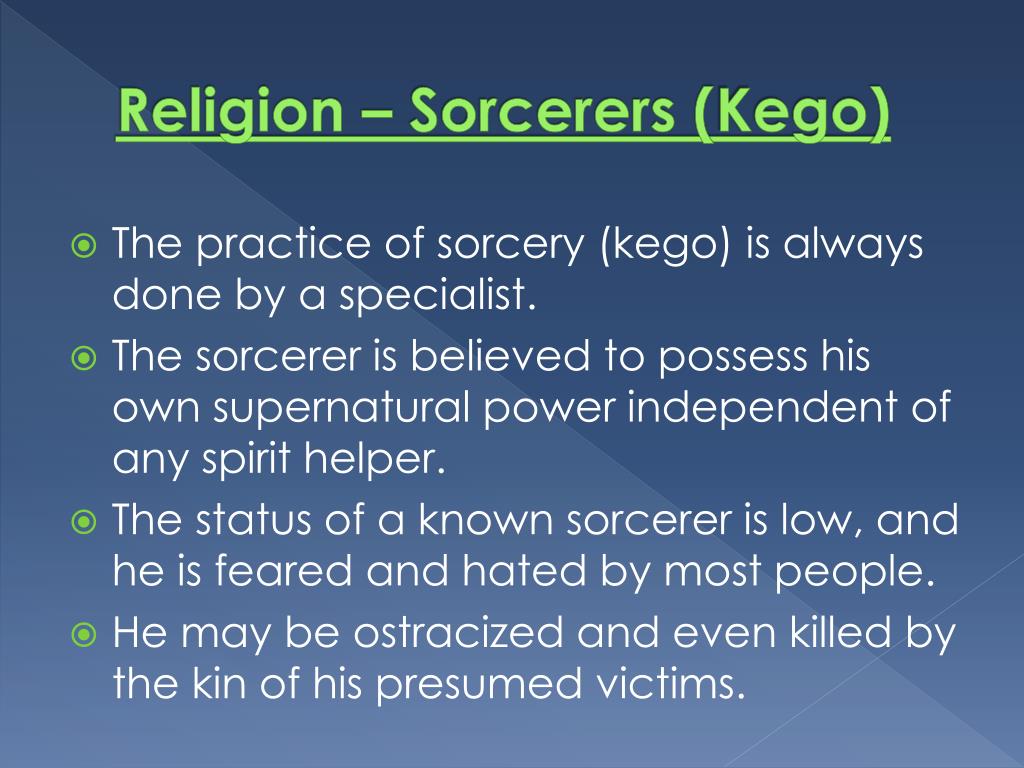 Religion – Sorcerers (Kego)

The practice of sorcery (kego) is always done by a specialist.

The sorcerer is believed to possess his own supernatural power independent of any spirit helper.

The status of a known sorcerer is low, and he is feared and hated by most people.

He may be ostracized and even killed by the kin of his presumed victims.